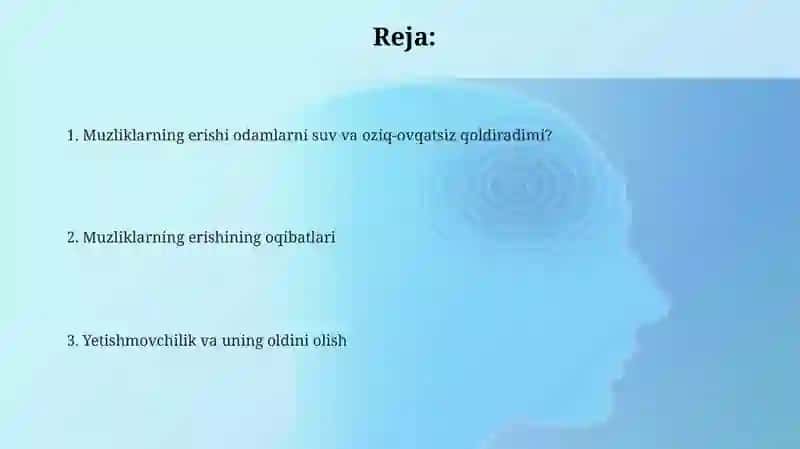 Reja:

1. Muzliklarning erishi odamlarni suv va oziq-ovqatsiz qoldiradimi?

2. Muzliklarning erishining oqibatlari

3. Yetishmovchilik va uning oldini olish